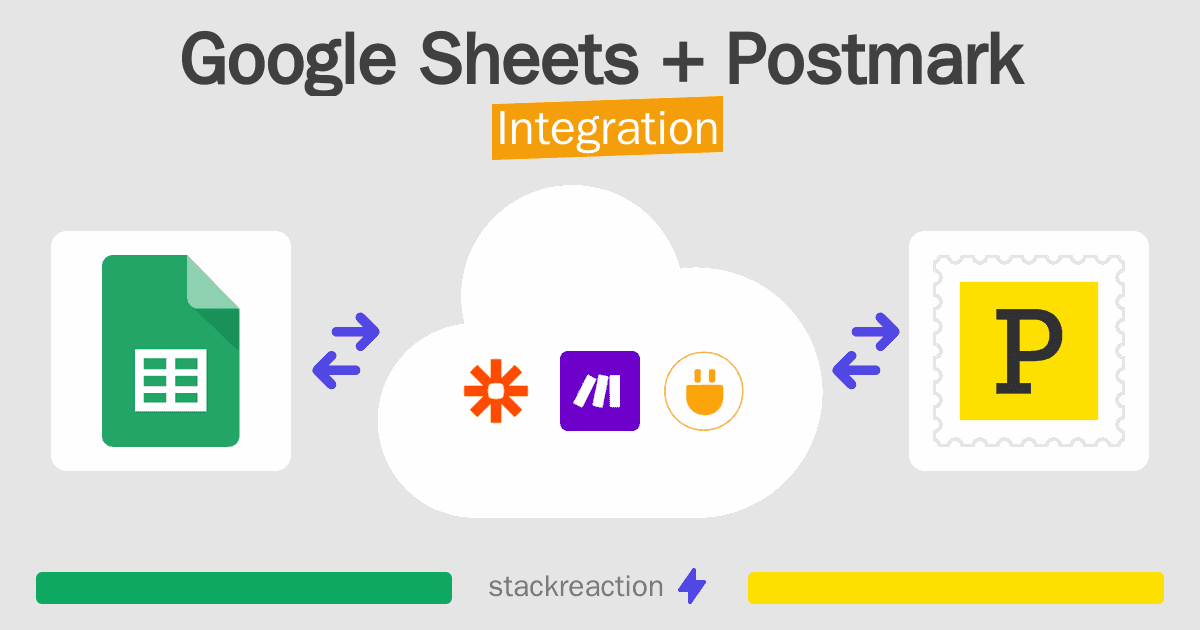 Google Sheets + Postmark
Integration

P

stackreaction